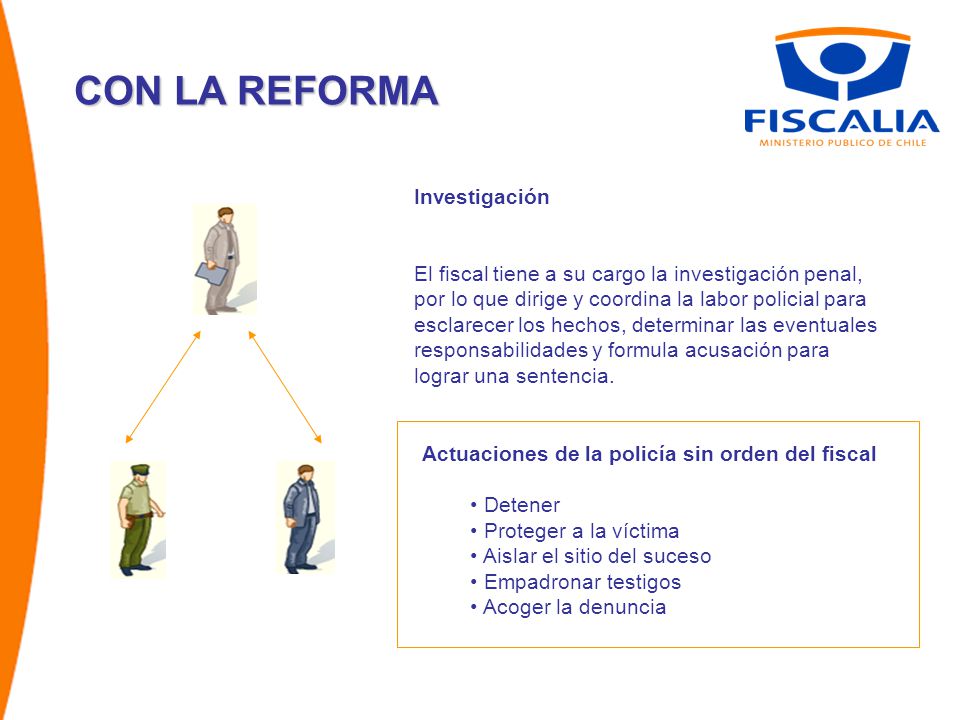 CON LA REFORMA

FISCALIA
MINISTERIO PUBLICO DE CHILE

Investigación

El fiscal tiene a su cargo la investigación penal, por lo que dirige y coordina la labor policial para esclarecer los hechos, determinar las eventuales responsabilidades y formula acusación para lograr una sentencia.

Actuaciones de la policía sin orden del fiscal

• Detener
• Proteger a la víctima
• Aislar el sitio del suceso
• Empadronar testigos
• Acoger la denuncia